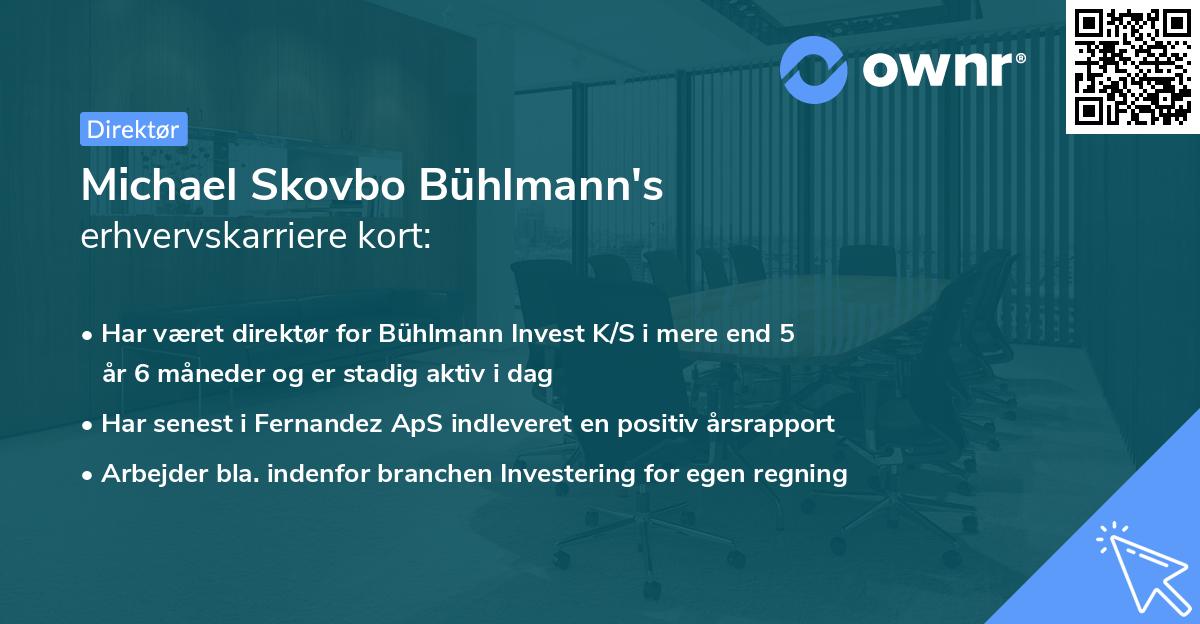 ownr®

Direktør

Michael Skovbo Bühlmann's
erhvervskarriere kort:

• Har været direktør for Bühlmann Invest K/S i mere end 5 år 6 måneder og er stadig aktiv i dag
• Har senest i Fernandez ApS indleveret en positiv årsrapport
• Arbejder bla. indenfor branchen Investering for egen regning